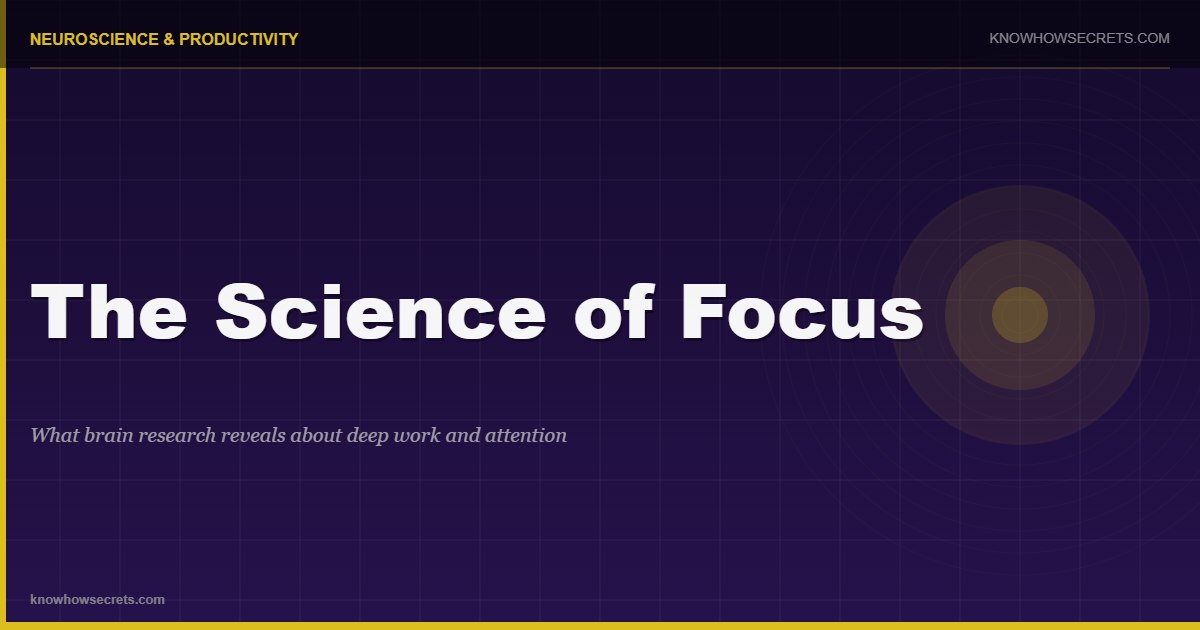 NEUROSCIENCE & PRODUCTIVITY

KNOWHOWSECRETS.COM

The Science of Focus

What brain research reveals about deep work and attention

knowhowsecrets.com